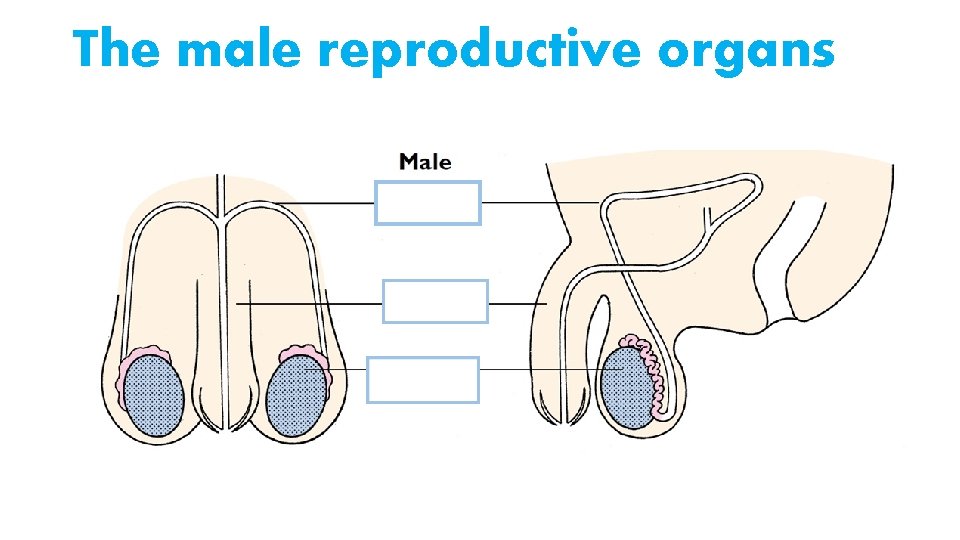 The male reproductive organs

Male